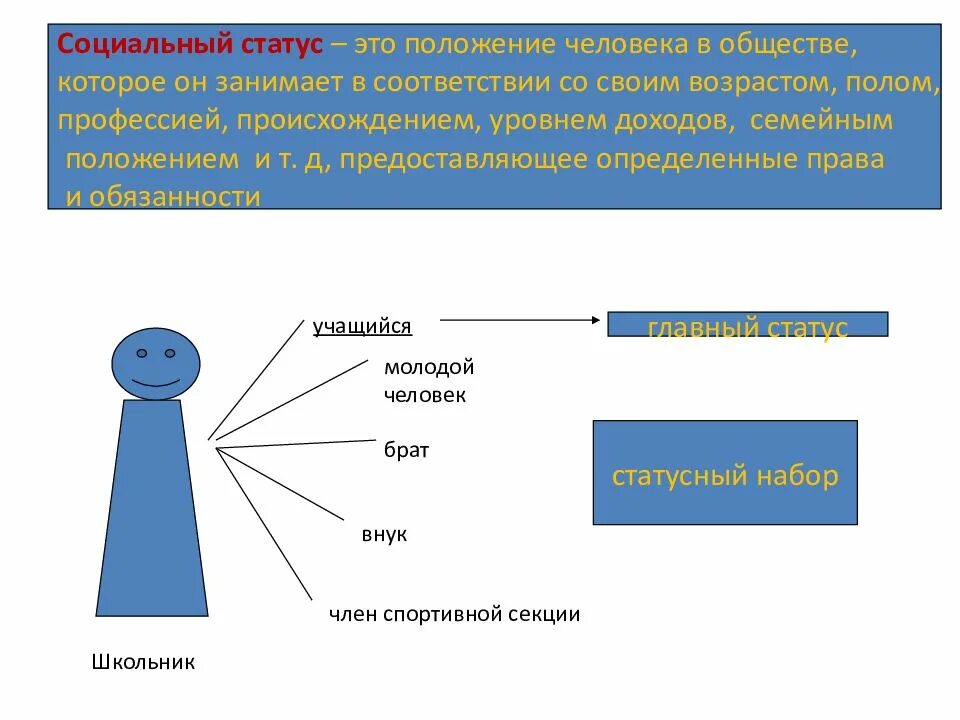 Социальный статус – это положение человека в обществе, которое он занимает в соответствии со своим возрастом, полом, профессией, происхождением, уровнем доходов, семейным положением и т. д, предоставляющее определенные права и обязанности

учащийся

главный статус

молодой человек

брат

статусный набор

внук

член спортивной секции

Школьник